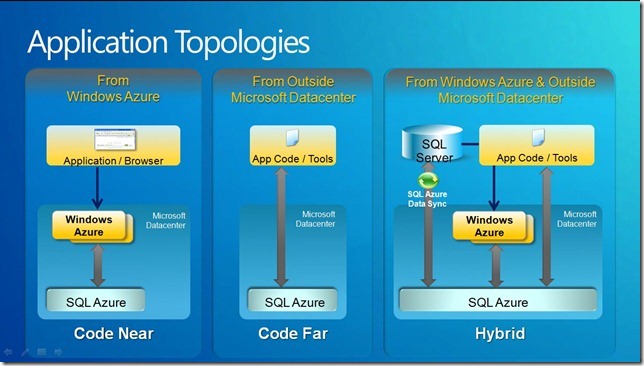 Application Topologies

From Windows Azure

Application / Browser

Windows Azure

Microsoft Datacenter

SQL Azure

Code Near

From Outside Microsoft Datacenter

App Code / Tools

Microsoft Datacenter

SQL Azure

Code Far

From Windows Azure & Outside Microsoft Datacenter

SQL Server

App Code / Tools

SQL Azure Data Sync

Windows Azure

Microsoft Datacenter

SQL Azure

Hybrid